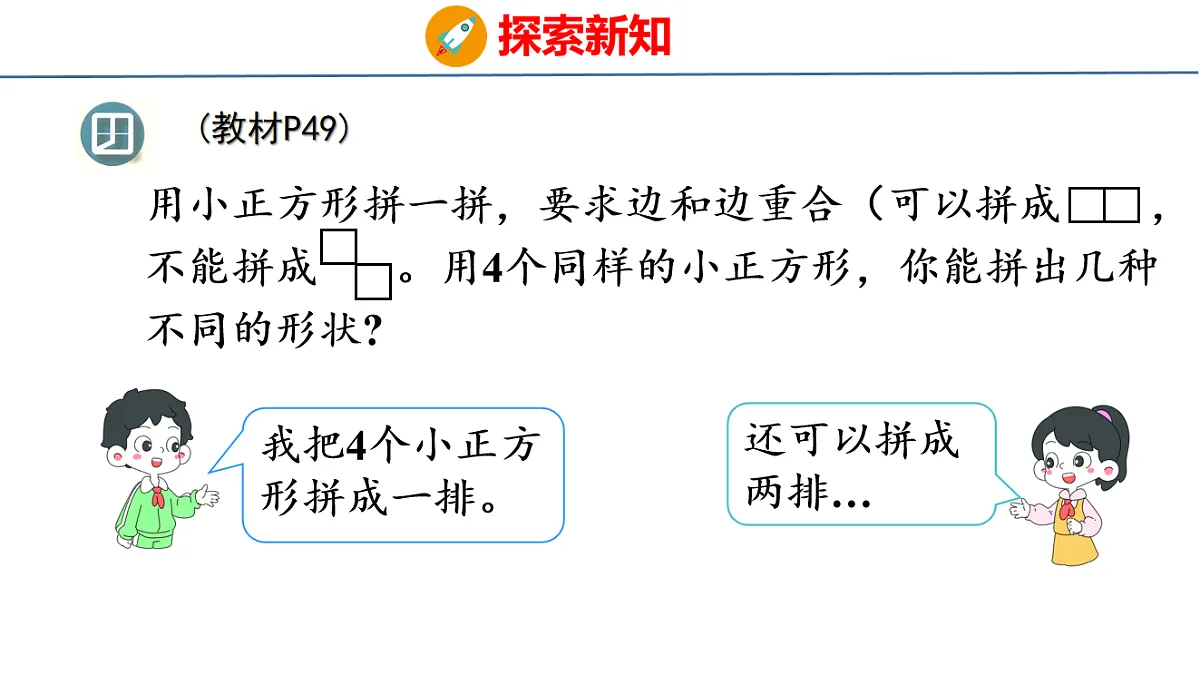 探索新知

四 （教材P49）

用小正方形拼一拼，要求边和边重合（可以拼成，不能拼成。用4个同样的小正方形，你能拼出几种不同的形状？

我把4个小正方形拼成一排。

还可以拼成两排…